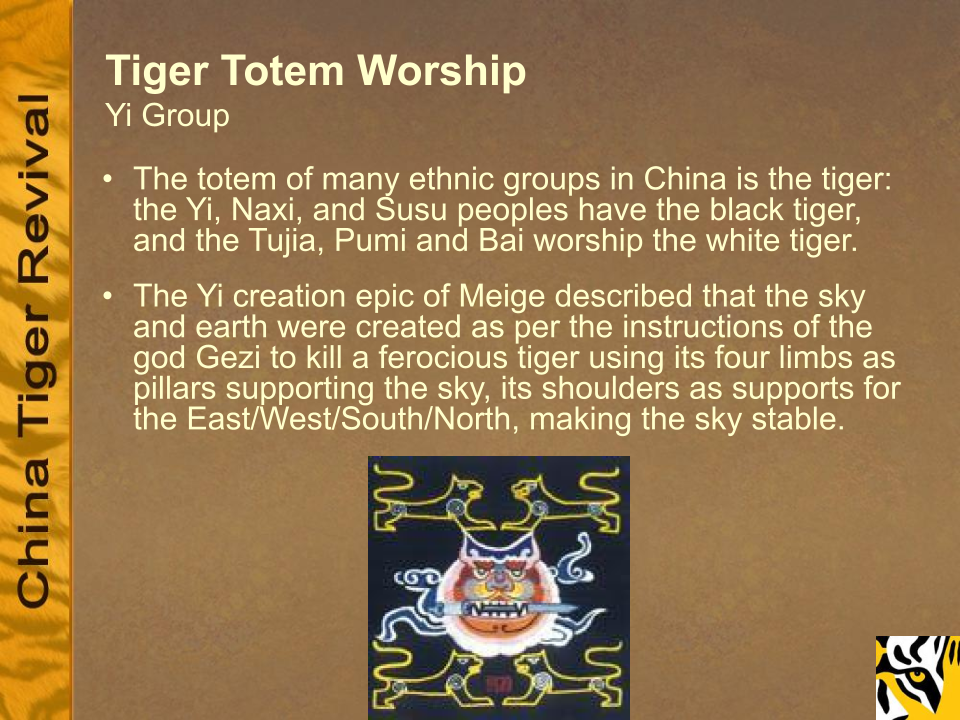 China Tiger Revival

Tiger Totem Worship
Yi Group

• The totem of many ethnic groups in China is the tiger: the Yi, Naxi, and Susu peoples have the black tiger, and the Tujia, Pumi and Bai worship the white tiger.

• The Yi creation epic of Meige described that the sky and earth were created as per the instructions of the god Gezi to kill a ferocious tiger using its four limbs as pillars supporting the sky, its shoulders as supports for the East/West/South/North, making the sky stable.